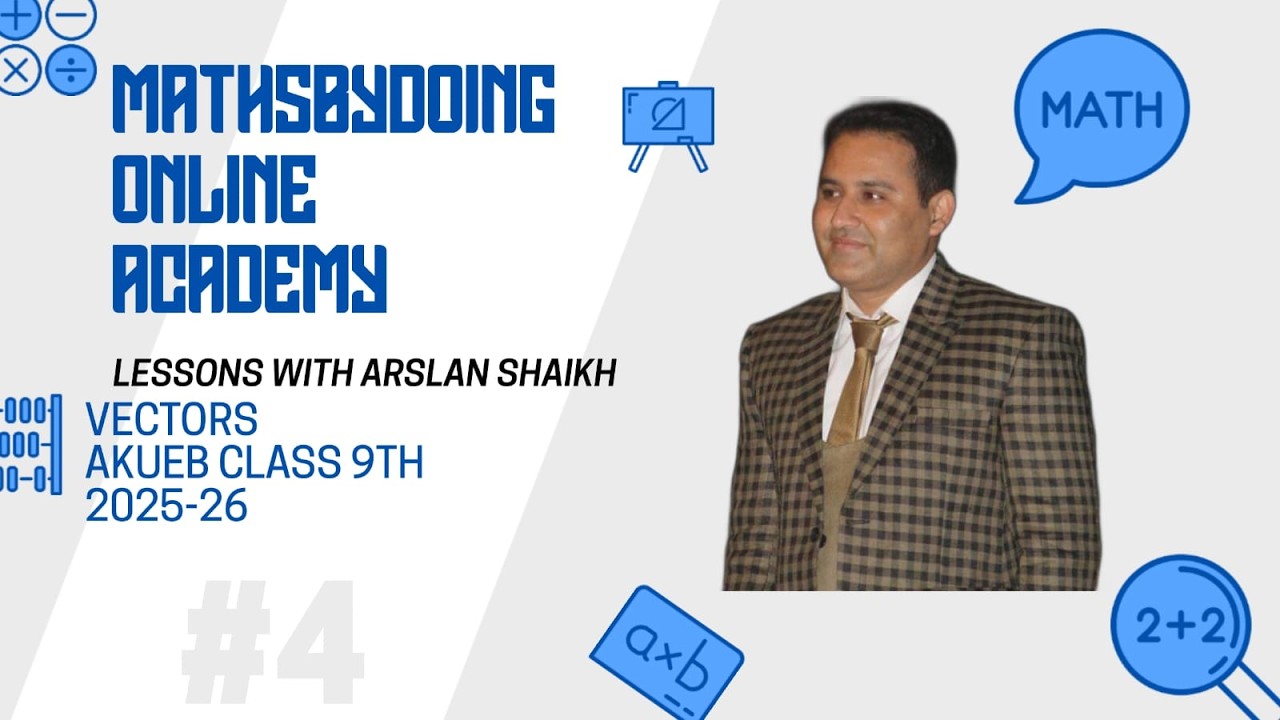 MATHSBYDOING ONLINE ACADEMY

LESSONS WITH ARSLAN SHAIKH

VECTORS
AKUEB CLASS 9TH
2025-26

#4

MATH

a×b

2+2